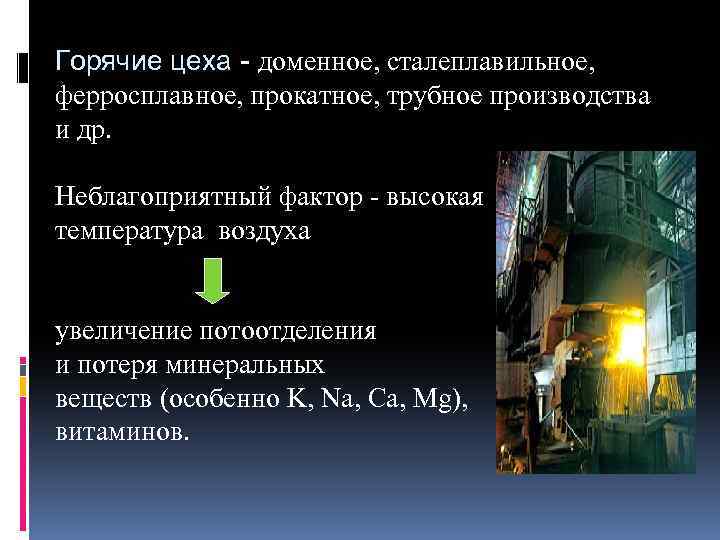 Горячие цеха - доменное, сталеплавильное, ферросплавное, прокатное, трубное производства и др.

Неблагоприятный фактор - высокая температура воздуха

увеличение потоотделения и потеря минеральных веществ (особенно K, Na, Ca, Mg), витаминов.